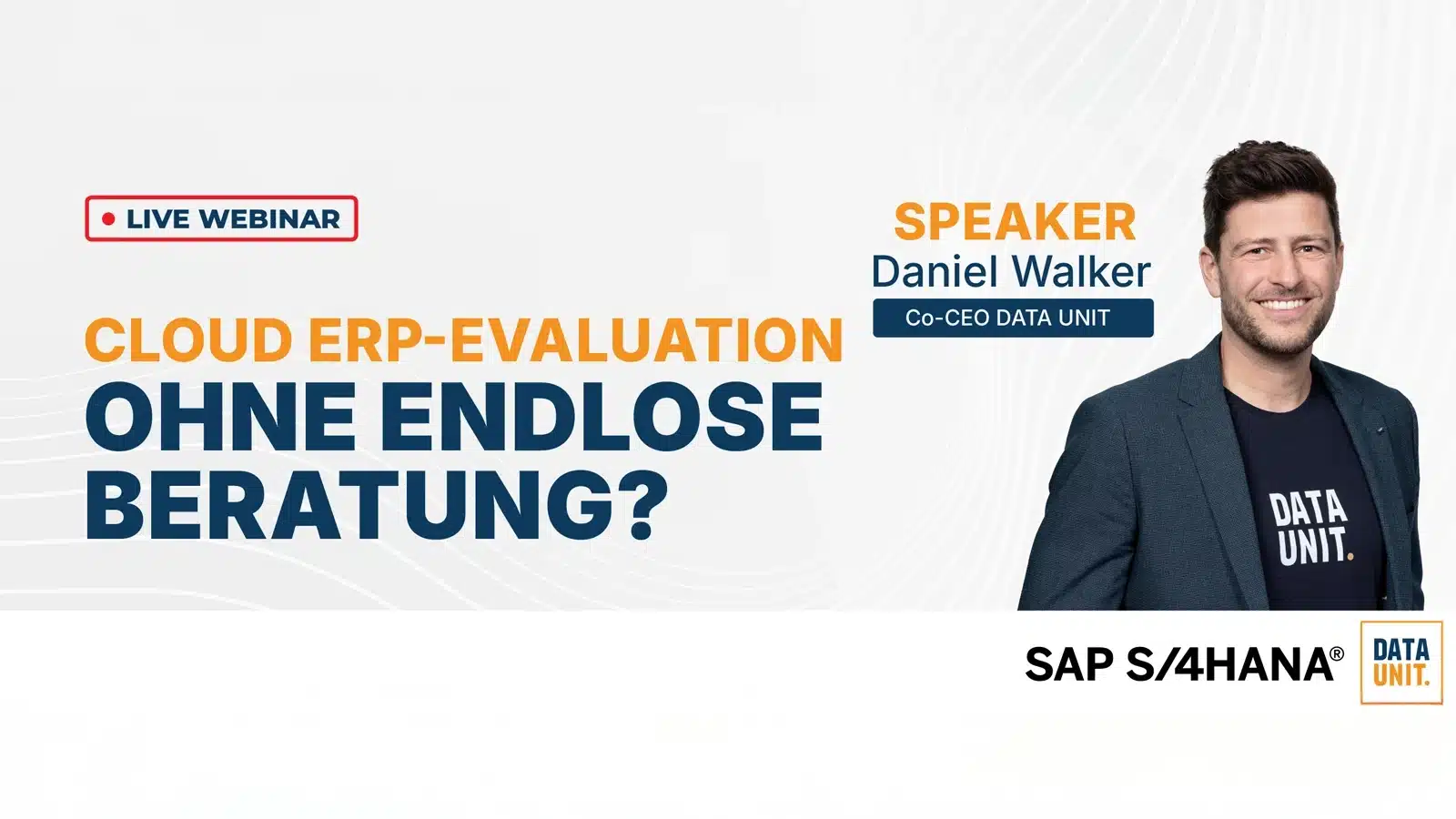 LIVE WEBINAR

CLOUD ERP-EVALUATION
OHNE ENDLOSE BERATUNG?

SPEAKER
Daniel Walker
Co-CEO DATA UNIT

DATA UNIT.

SAP S/4HANA®

DATA UNIT.